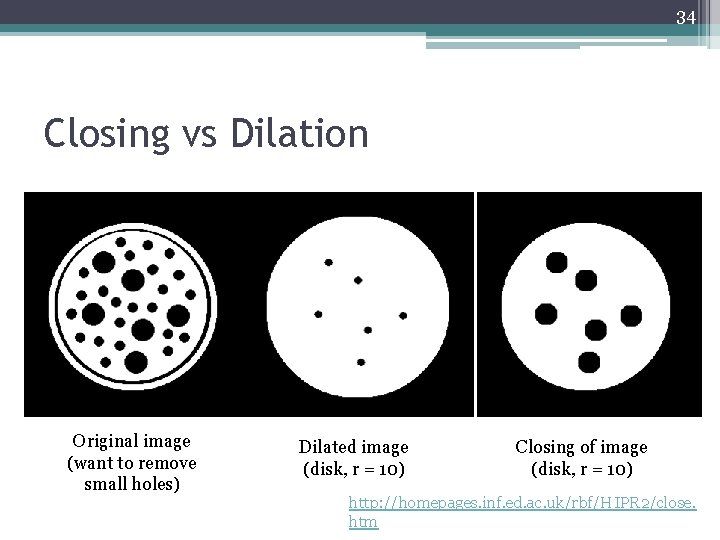 34

Closing vs Dilation

Original image (want to remove small holes)

Dilated image (disk, r = 10)

Closing of image (disk, r = 10)

http://homepages.inf.ed.ac.uk/rbf/HIPR2/close.htm